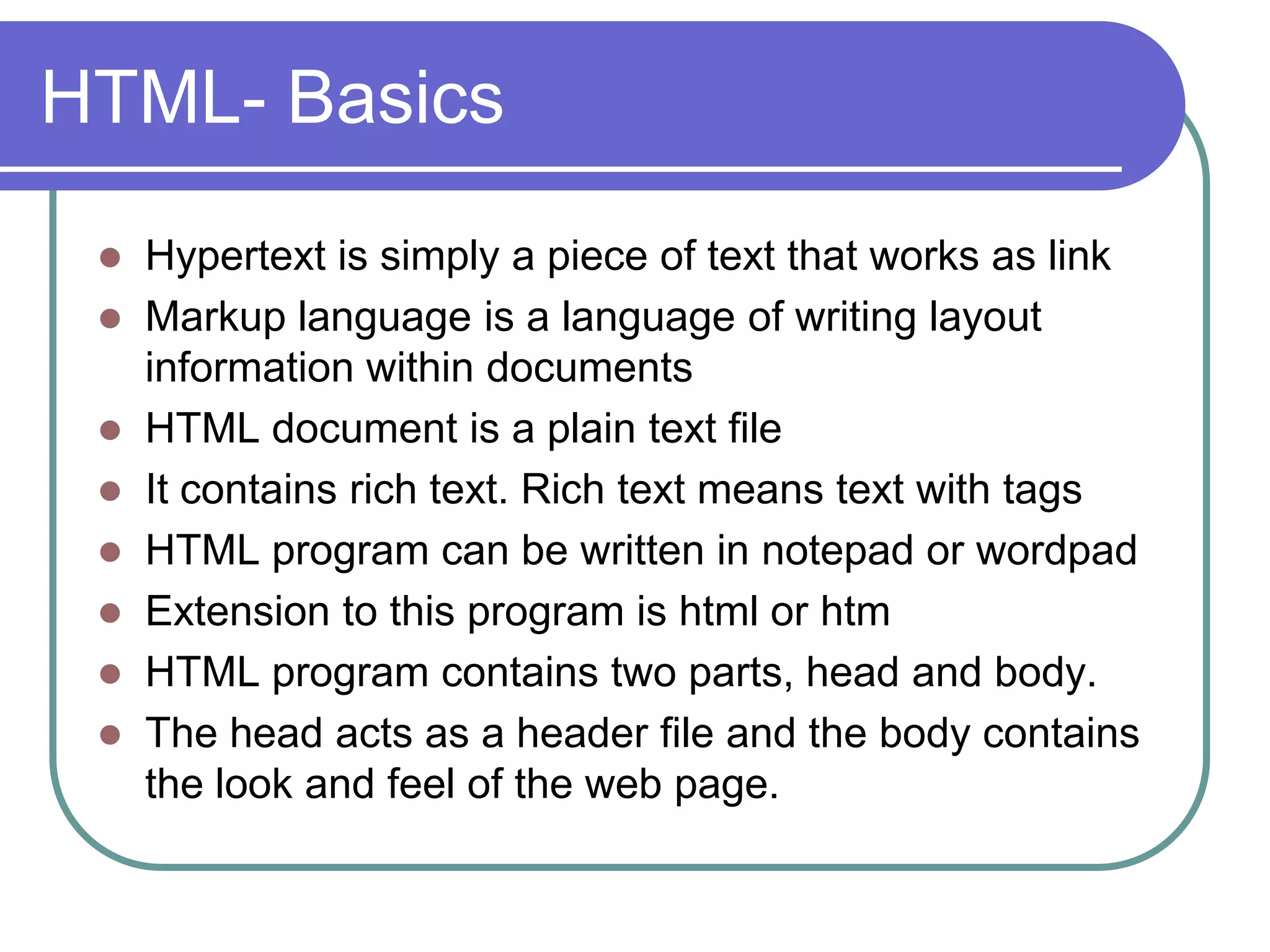 HTML- Basics

- Hypertext is simply a piece of text that works as link
- Markup language is a language of writing layout information within documents
- HTML document is a plain text file
- It contains rich text. Rich text means text with tags
- HTML program can be written in notepad or wordpad
- Extension to this program is html or htm
- HTML program contains two parts, head and body.
- The head acts as a header file and the body contains the look and feel of the web page.